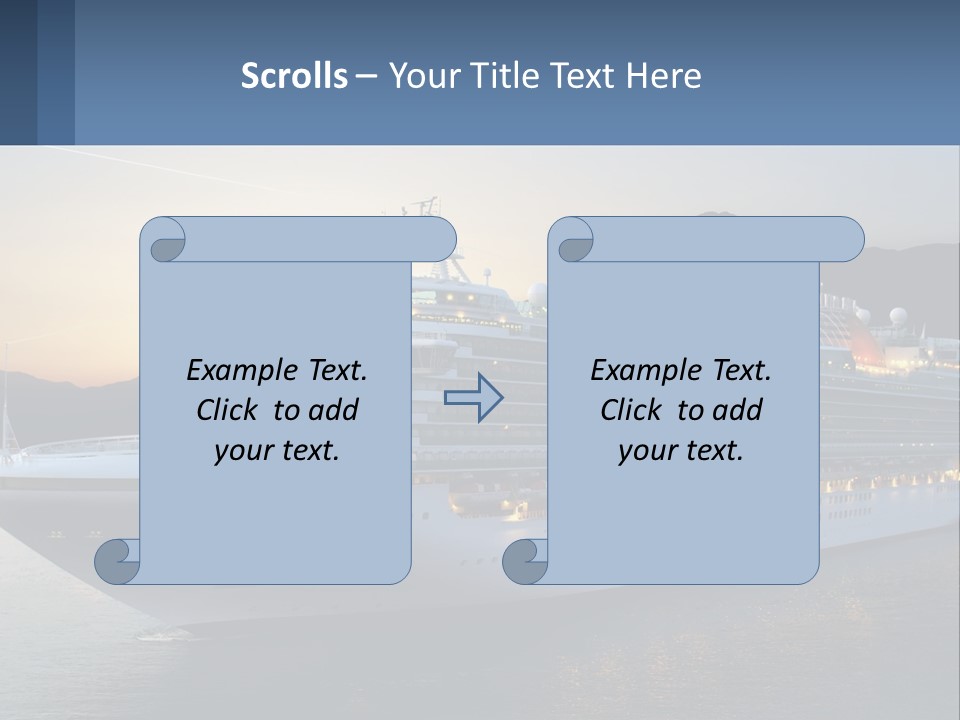 Scrolls – Your Title Text Here

Example Text. Click to add your text.

Example Text. Click to add your text.